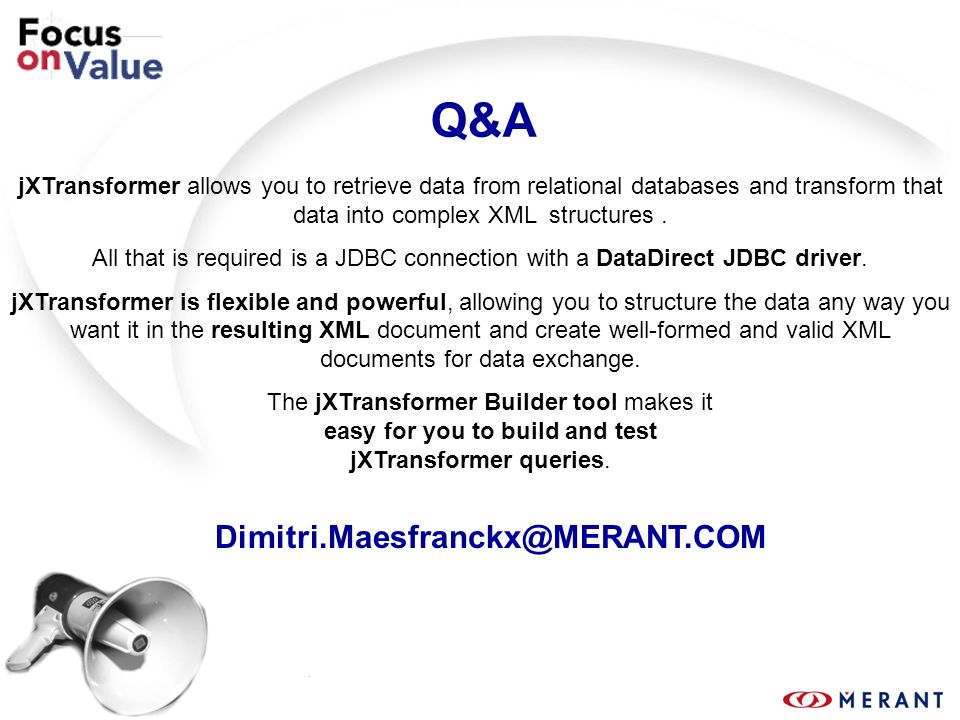 Focus on Value

Q&A

jXTransformer allows you to retrieve data from relational databases and transform that data into complex XML structures .

All that is required is a JDBC connection with a DataDirect JDBC driver.

jXTransformer is flexible and powerful, allowing you to structure the data any way you want it in the resulting XML document and create well-formed and valid XML documents for data exchange.

The jXTransformer Builder tool makes it easy for you to build and test jXTransformer queries.

Dimitri.Maesfranckx@MERANT.COM

MERANT